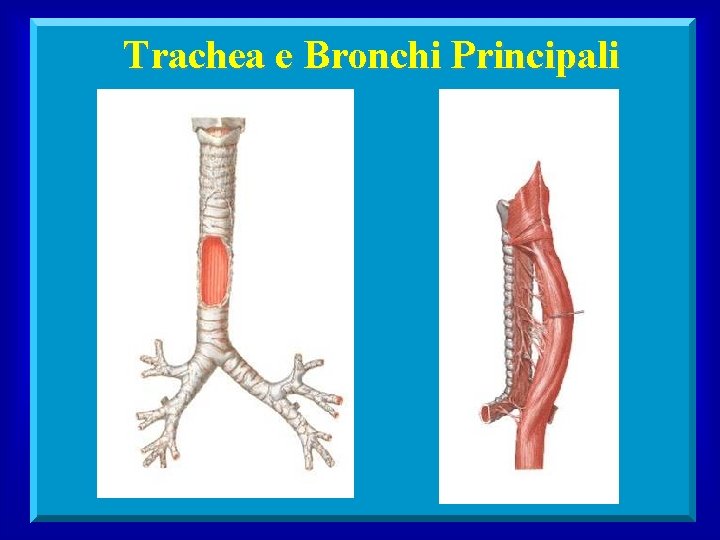 Trachea e Bronchi Principali